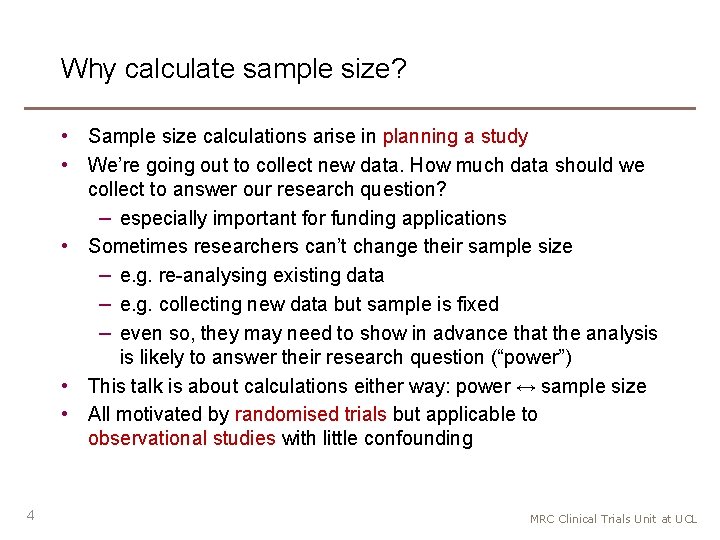 Why calculate sample size?

• Sample size calculations arise in planning a study
• We're going out to collect new data. How much data should we collect to answer our research question?
  – especially important for funding applications
• Sometimes researchers can't change their sample size
  – e.g. re-analysing existing data
  – e.g. collecting new data but sample is fixed
  – even so, they may need to show in advance that the analysis is likely to answer their research question ("power")
• This talk is about calculations either way: power ↔ sample size
• All motivated by randomised trials but applicable to observational studies with little confounding

4

MRC Clinical Trials Unit at UCL